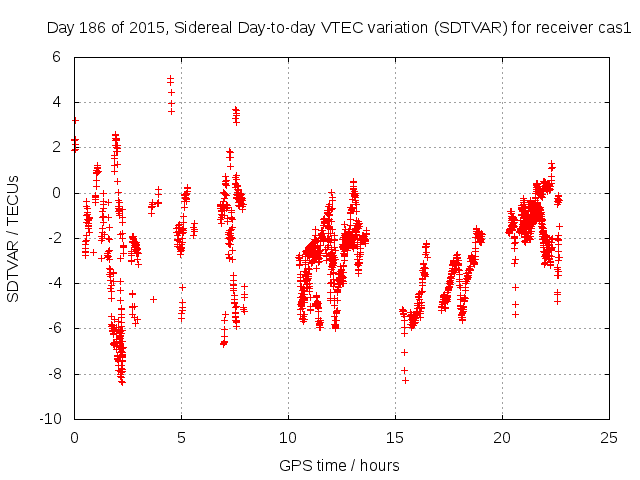 Day 186 of 2015, Sidereal Day-to-day VTEC variation (SDTVAR) for receiver cas1

SDTVAR / TECUs

6
4
2
0
-2
-4
-6
-8
-10

0
5
10
15
20
25

GPS time / hours